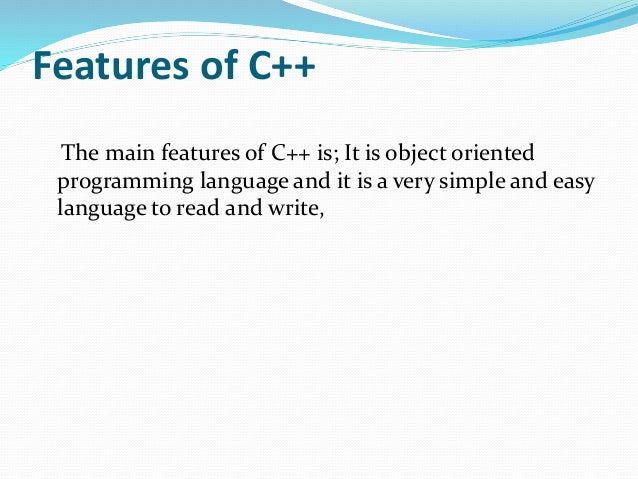 Features of C++

The main features of C++ is; It is object oriented programming language and it is a very simple and easy language to read and write,